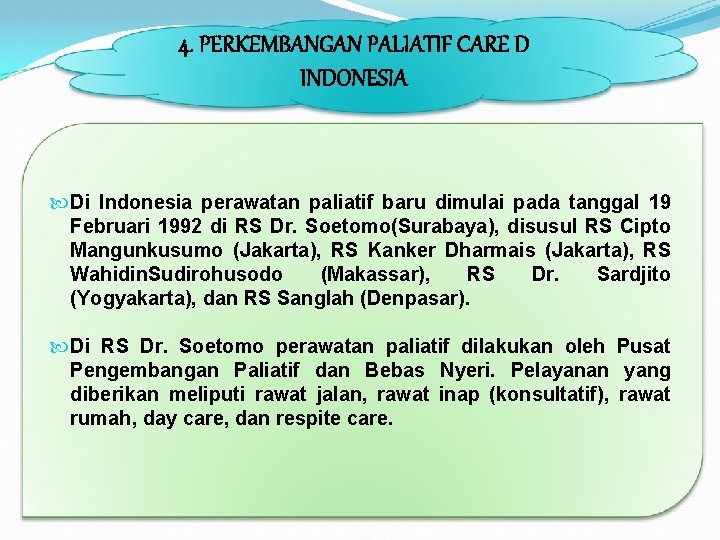 4. PERKEMBANGAN PALIATIF CARE D INDONESIA

Di Indonesia perawatan paliatif baru dimulai pada tanggal 19 Februari 1992 di RS Dr. Soetomo(Surabaya), disusul RS Cipto Mangunkusumo (Jakarta), RS Kanker Dharmais (Jakarta), RS WahidinSudirohusodo (Makassar), RS Dr. Sardjito (Yogyakarta), dan RS Sanglah (Denpasar).

Di RS Dr. Soetomo perawatan paliatif dilakukan oleh Pusat Pengembangan Paliatif dan Bebas Nyeri. Pelayanan yang diberikan meliputi rawat jalan, rawat inap (konsultatif), rawat rumah, day care, dan respite care.